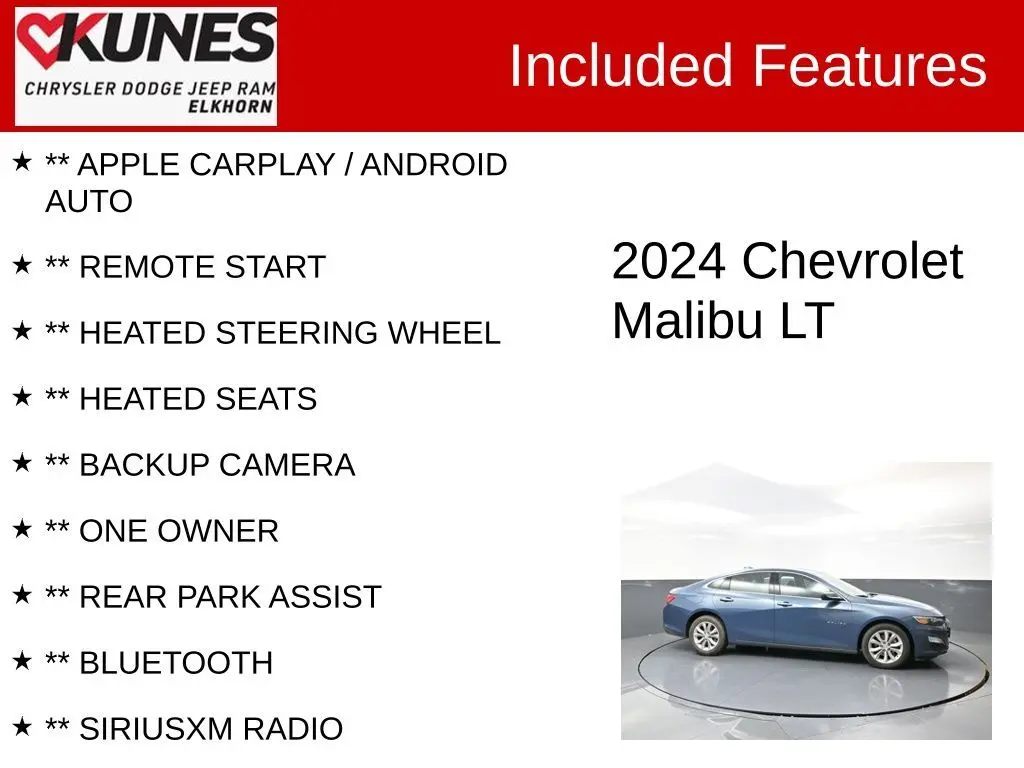 KUNES
CHRYSLER DODGE JEEP RAM
ELKHORN

Included Features

★ ** APPLE CARPLAY / ANDROID AUTO

★ ** REMOTE START

★ ** HEATED STEERING WHEEL

★ ** HEATED SEATS

★ ** BACKUP CAMERA

★ ** ONE OWNER

★ ** REAR PARK ASSIST

★ ** BLUETOOTH

★ ** SIRIUSXM RADIO

2024 Chevrolet Malibu LT